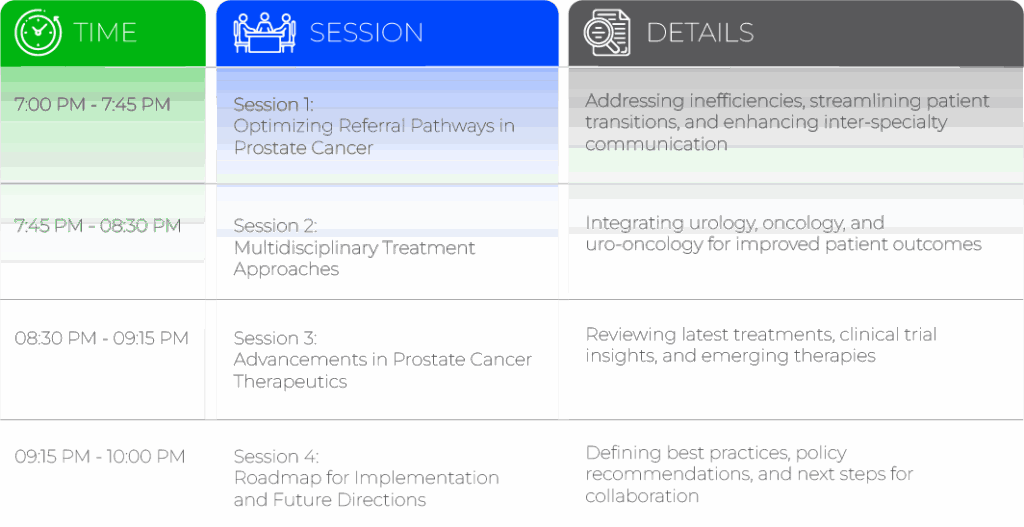 | TIME | SESSION | DETAILS |
|---|---|---|
| 7:00 PM - 7:45 PM | Session 1: Optimizing Referral Pathways in Prostate Cancer | Addressing inefficiencies, streamlining patient transitions, and enhancing inter-specialty communication |
| 7:45 PM - 08:30 PM | Session 2: Multidisciplinary Treatment Approaches | Integrating urology, oncology, and uro-oncology for improved patient outcomes |
| 08:30 PM - 09:15 PM | Session 3: Advancements in Prostate Cancer Therapeutics | Reviewing latest treatments, clinical trial insights, and emerging therapies |
| 09:15 PM - 10:00 PM | Session 4: Roadmap for Implementation and Future Directions | Defining best practices, policy recommendations, and next steps for collaboration |